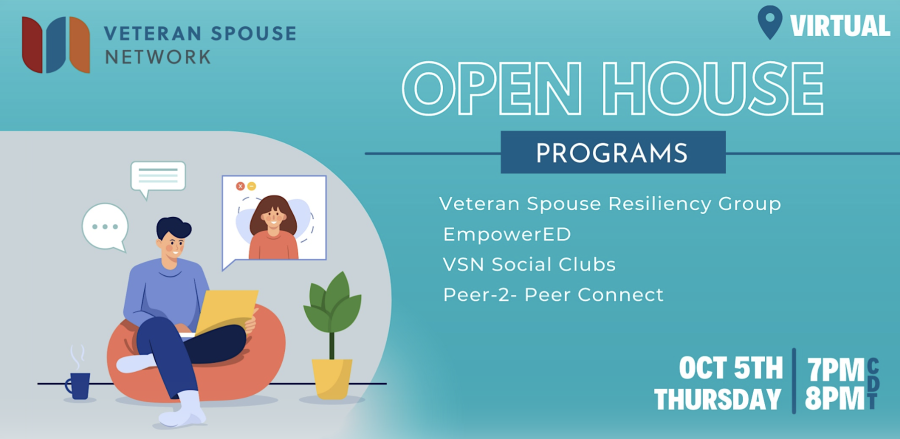 VETERAN SPOUSE NETWORK

VIRTUAL

OPEN HOUSE

PROGRAMS

Veteran Spouse Resiliency Group
EmpowerED
VSN Social Clubs
Peer-2- Peer Connect

OCT 5TH
THURSDAY

7PM
8PM
CDT